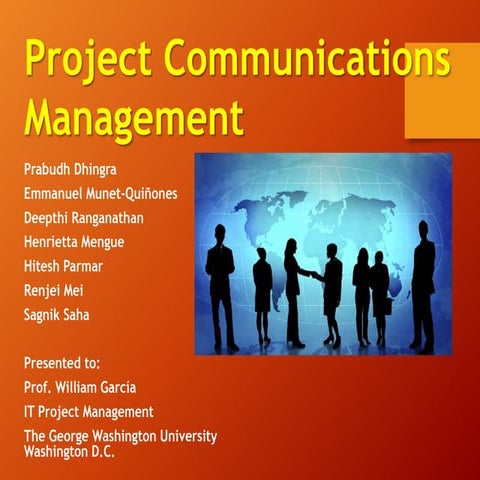 Project Communications Management

Prabudh Dhingra
Emmanuel Munet-Quiñones
Deepthi Ranganathan
Henrietta Mengue
Hitesh Parmar
Renjei Mei
Sagnik Saha

Presented to:
Prof. William Garcia
IT Project Management
The George Washington University
Washington D.C.